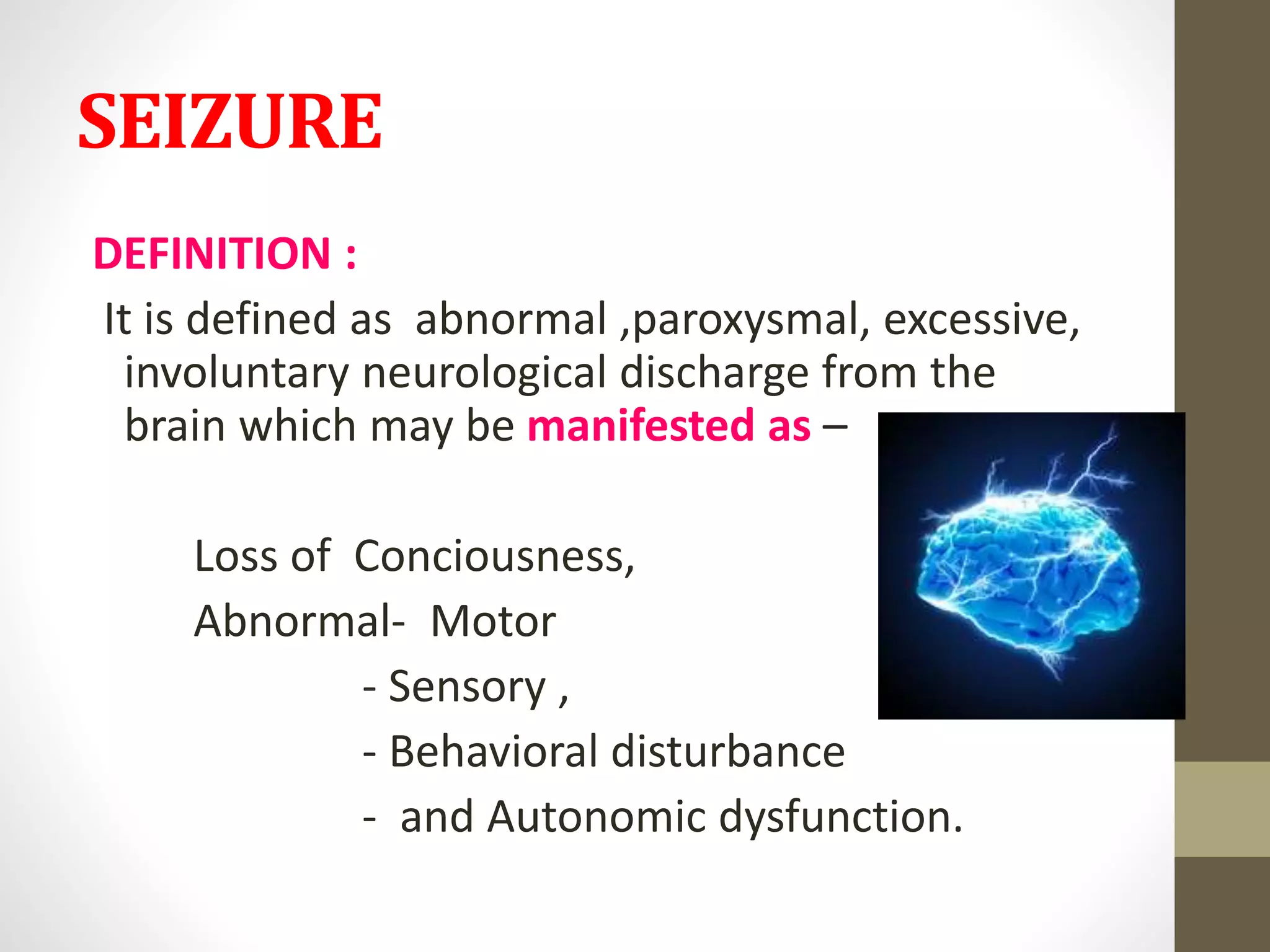 SEIZURE

DEFINITION :

It is defined as abnormal ,paroxysmal, excessive, involuntary neurological discharge from the brain which may be manifested as –

Loss of Conciousness,

Abnormal- Motor

- Sensory ,

- Behavioral disturbance

- and Autonomic dysfunction.